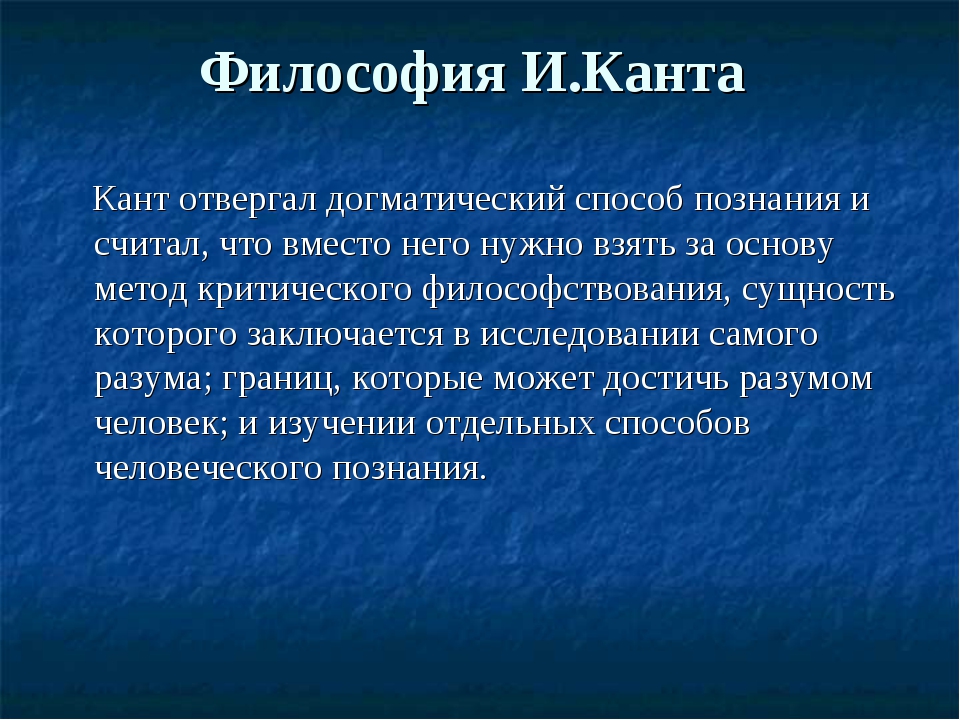 Философия И.Канта

Кант отвергал догматический способ познания и считал, что вместо него нужно взять за основу метод критического философствования, сущность которого заключается в исследовании самого разума; границ, которые может достичь разумом человек; и изучении отдельных способов человеческого познания.